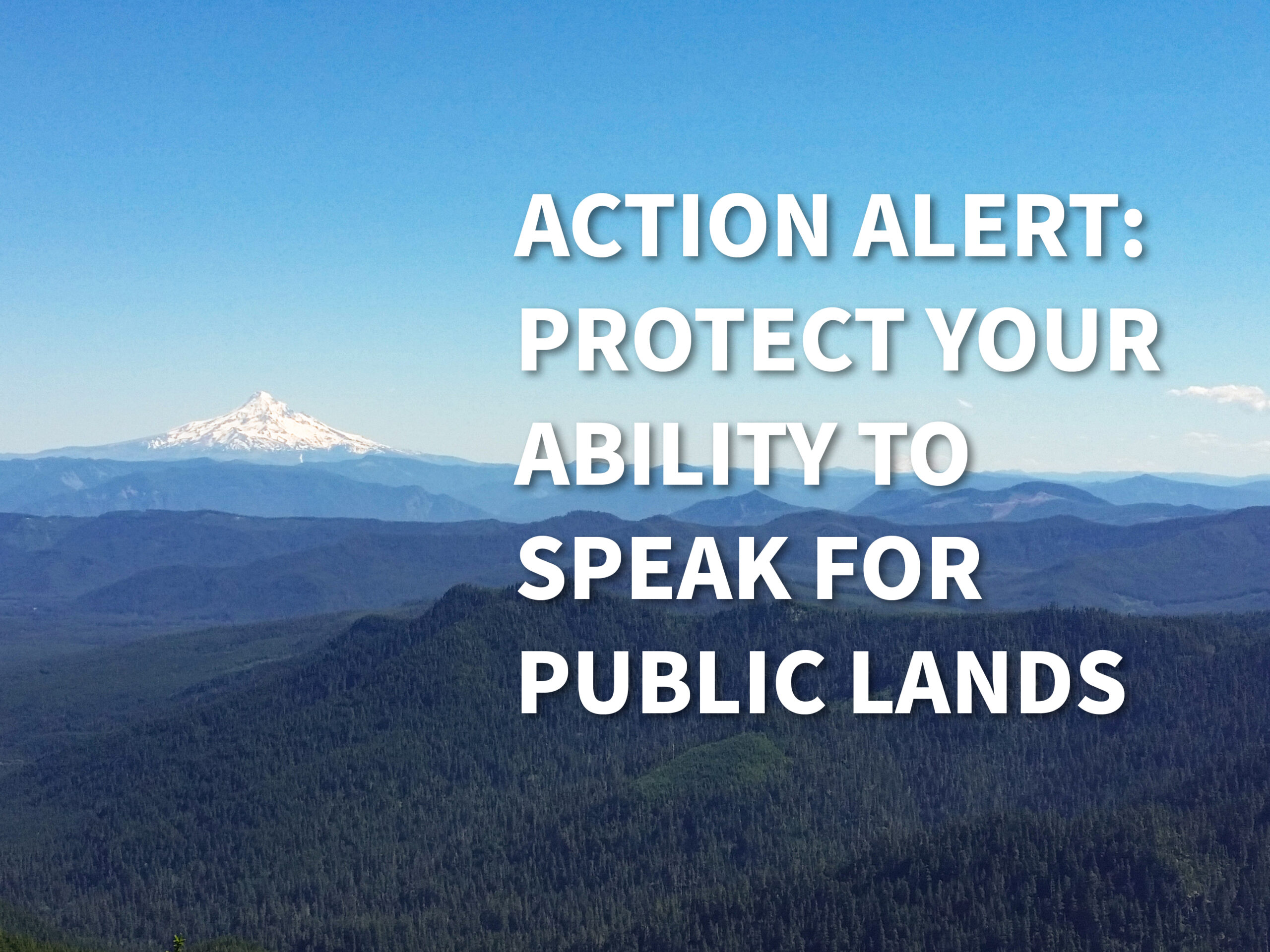 ACTION ALERT: PROTECT YOUR ABILITY TO SPEAK FOR PUBLIC LANDS